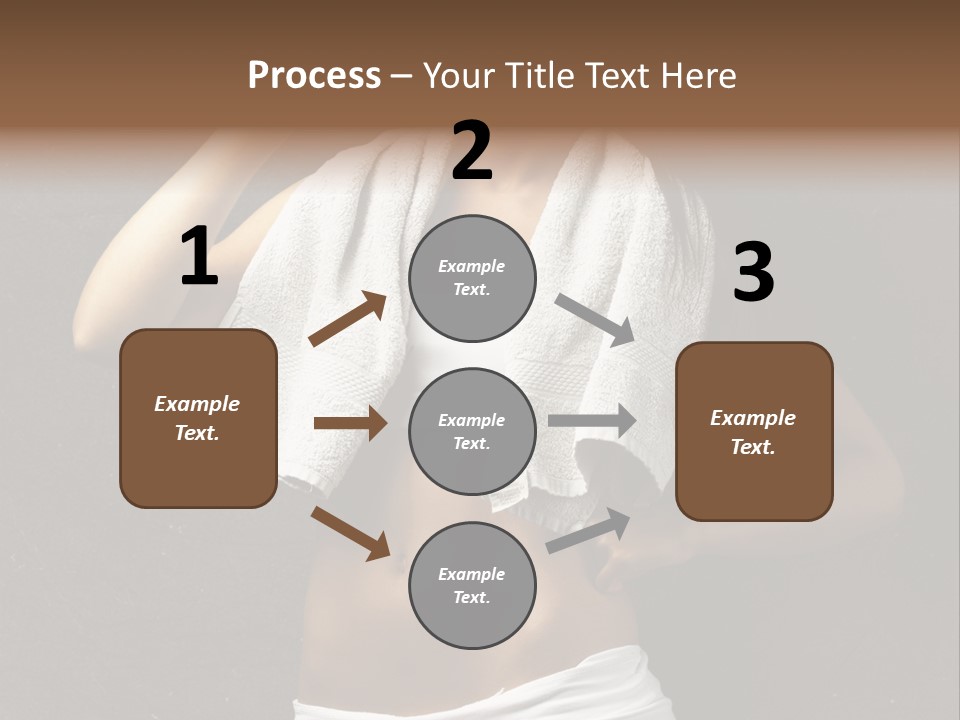 Process – Your Title Text Here

1

Example Text.

2

Example Text.

Example Text.

Example Text.

3

Example Text.